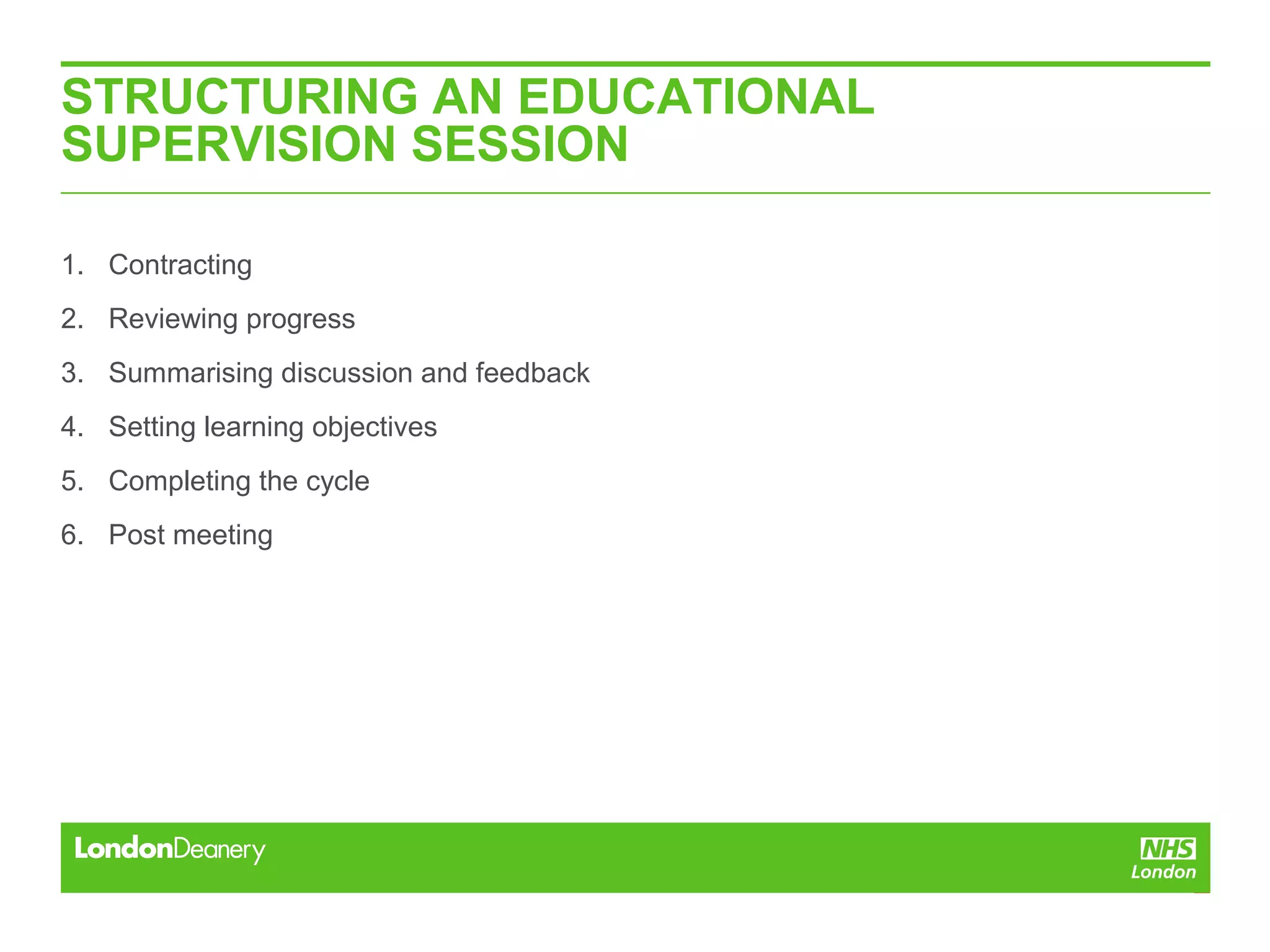 STRUCTURING AN EDUCATIONAL SUPERVISION SESSION

1. Contracting
2. Reviewing progress
3. Summarising discussion and feedback
4. Setting learning objectives
5. Completing the cycle
6. Post meeting

LondonDeanery

NHS
London